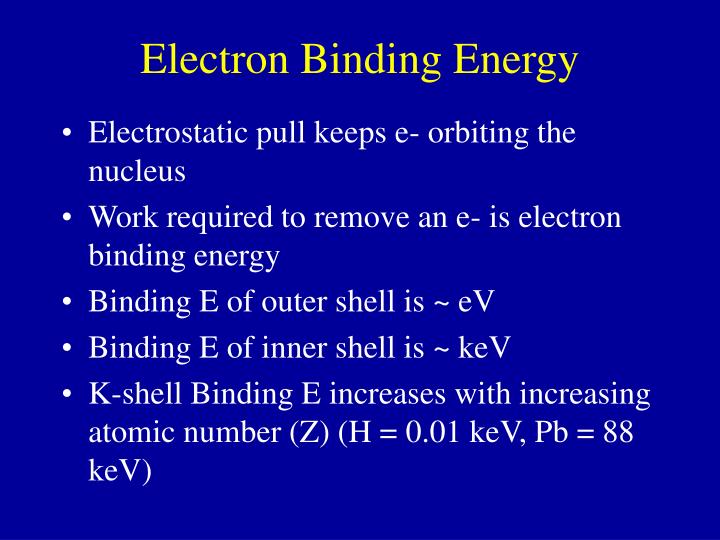 Electron Binding Energy

• Electrostatic pull keeps e- orbiting the nucleus
• Work required to remove an e- is electron binding energy
• Binding E of outer shell is ~ eV
• Binding E of inner shell is ~ keV
• K-shell Binding E increases with increasing atomic number (Z) (H = 0.01 keV, Pb = 88 keV)